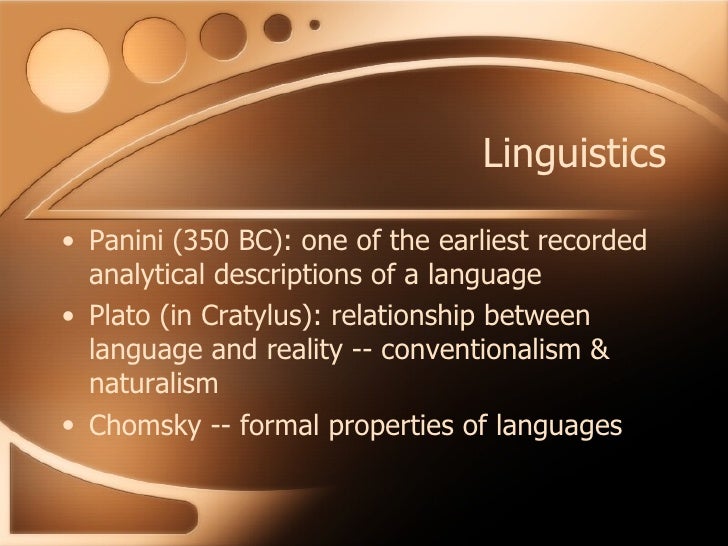 Linguistics

• Panini (350 BC): one of the earliest recorded analytical descriptions of a language
• Plato (in Cratylus): relationship between language and reality -- conventionalism & naturalism
• Chomsky -- formal properties of languages